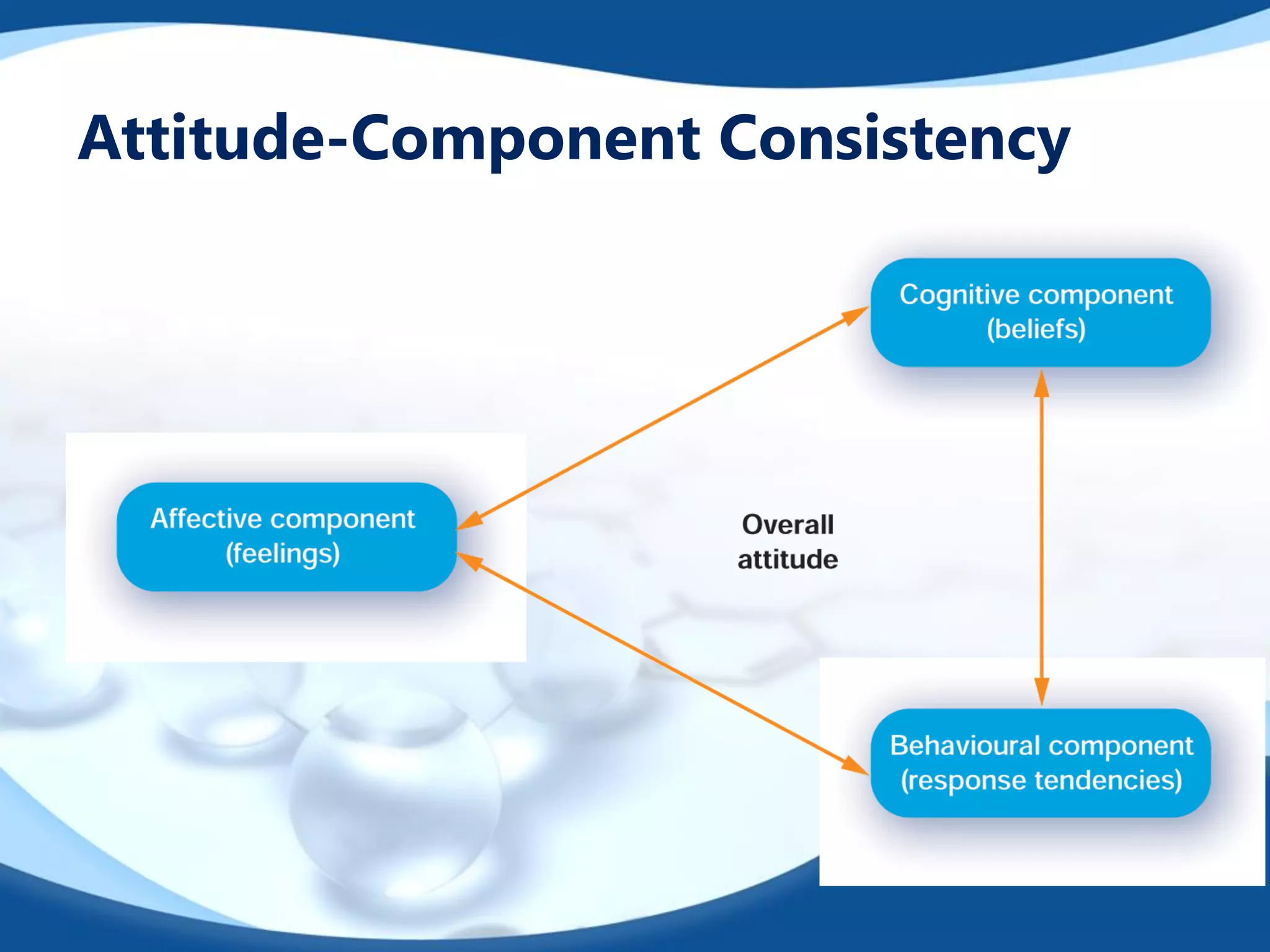 Attitude-Component Consistency

Cognitive component
(beliefs)

Affective component
(feelings)

Overall
attitude

Behavioural component
(response tendencies)